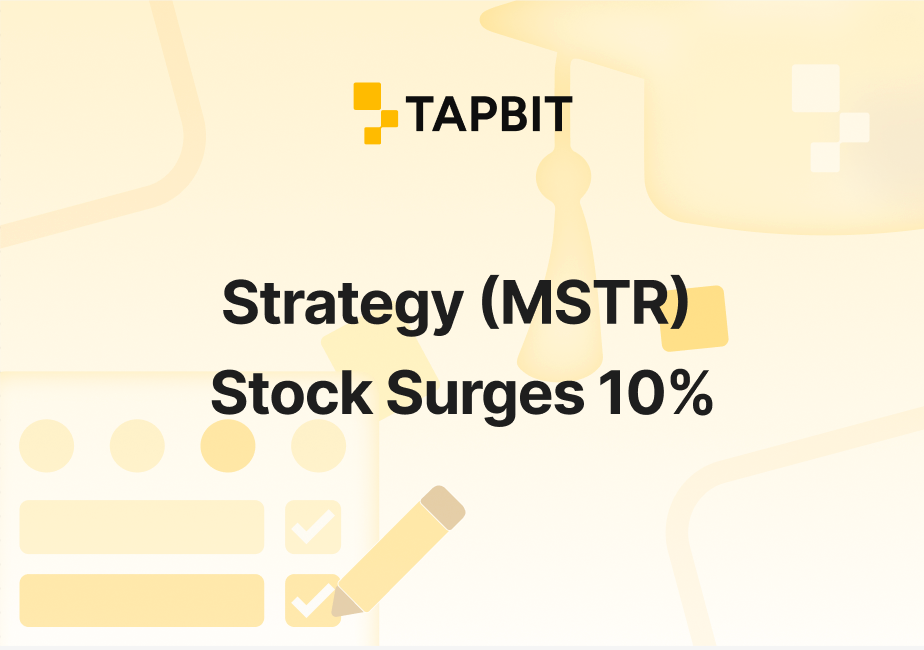 TAPBIT

Strategy (MSTR) Stock Surges 10%